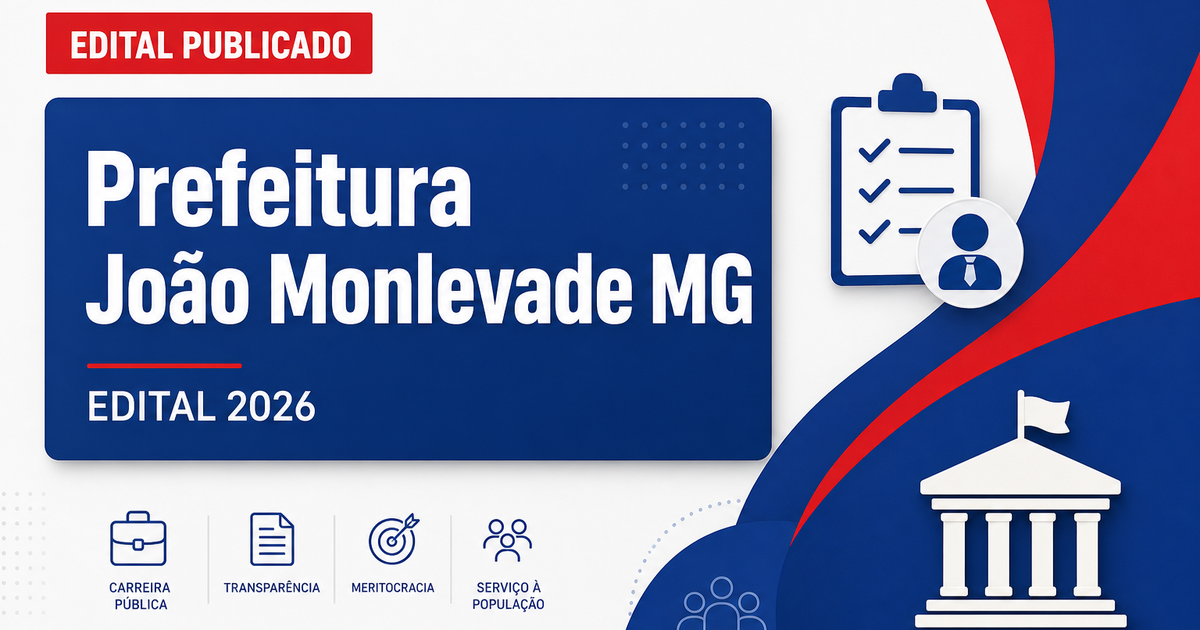 EDITAL PUBLICADO

Prefeitura João Monlevade MG

EDITAL 2026

CARREIRA PÚBLICA

TRANSPARÊNCIA

MERITOCRACIA

SERVIÇO À POPULAÇÃO